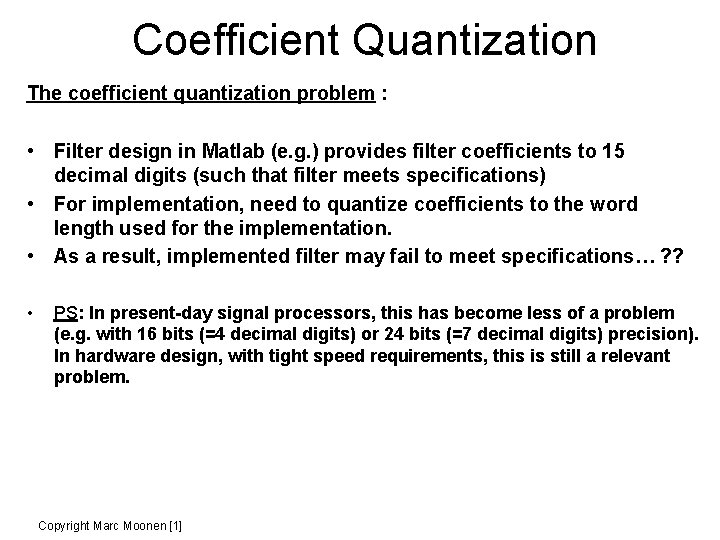 Coefficient Quantization

The coefficient quantization problem :

• Filter design in Matlab (e.g.) provides filter coefficients to 15 decimal digits (such that filter meets specifications)
• For implementation, need to quantize coefficients to the word length used for the implementation.
• As a result, implemented filter may fail to meet specifications… ??

• PS: In present-day signal processors, this has become less of a problem (e.g. with 16 bits (=4 decimal digits) or 24 bits (=7 decimal digits) precision). In hardware design, with tight speed requirements, this is still a relevant problem.

Copyright Marc Moonen [1]